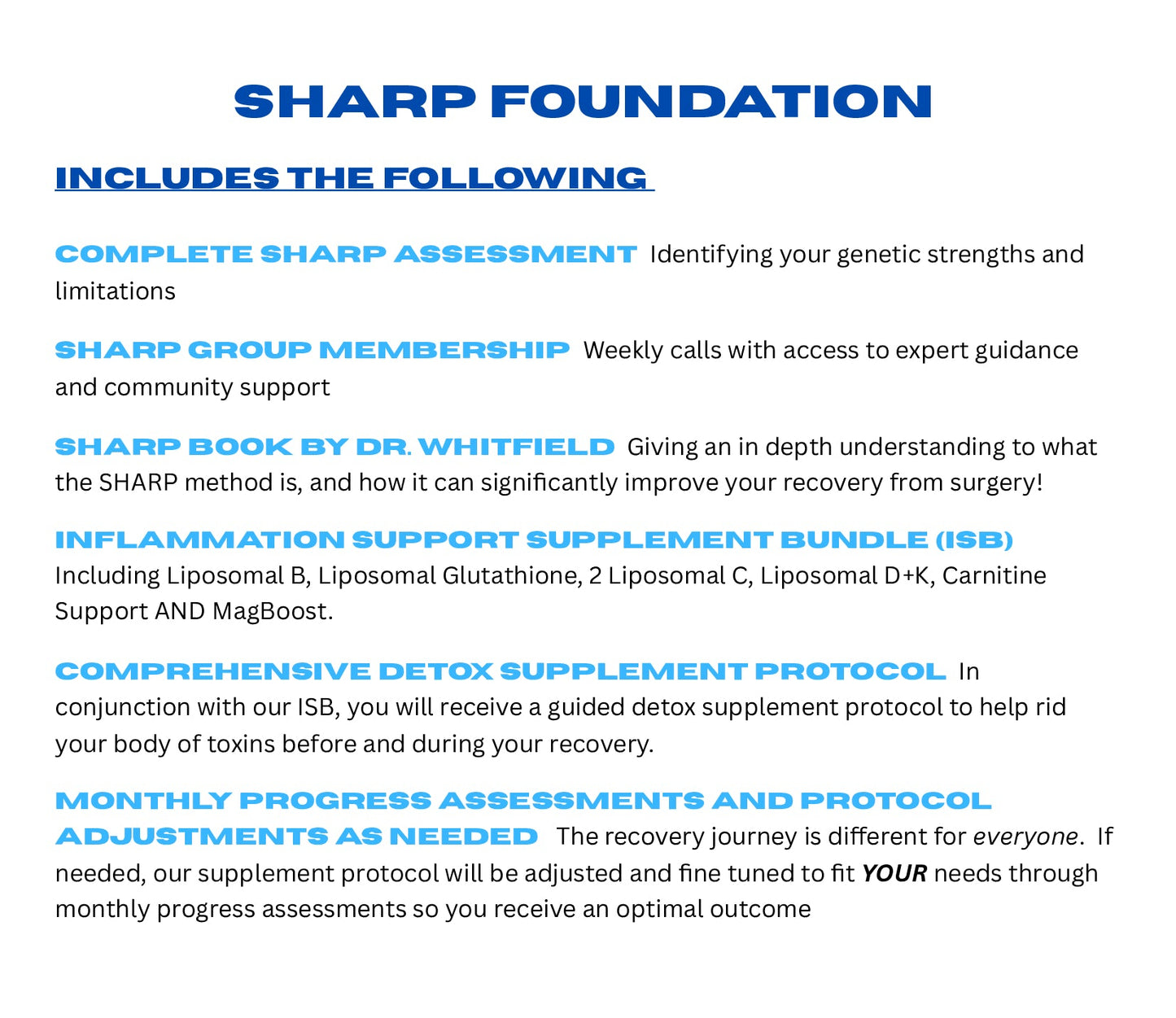 SHARP FOUNDATION

INCLUDES THE FOLLOWING

COMPLETE SHARP ASSESSMENT Identifying your genetic strengths and limitations

SHARP GROUP MEMBERSHIP Weekly calls with access to expert guidance and community support

SHARP BOOK BY DR. WHITFIELD Giving an in depth understanding to what the SHARP method is, and how it can significantly improve your recovery from surgery!

INFLAMMATION SUPPORT SUPPLEMENT BUNDLE (ISB) Including Liposomal B, Liposomal Glutathione, 2 Liposomal C, Liposomal D+K, Carnitine Support AND MagBoost.

COMPREHENSIVE DETOX SUPPLEMENT PROTOCOL In conjunction with our ISB, you will receive a guided detox supplement protocol to help rid your body of toxins before and during your recovery.

MONTHLY PROGRESS ASSESSMENTS AND PROTOCOL ADJUSTMENTS AS NEEDED The recovery journey is different for everyone. If needed, our supplement protocol will be adjusted and fine tuned to fit YOUR needs through monthly progress assessments so you receive an optimal outcome